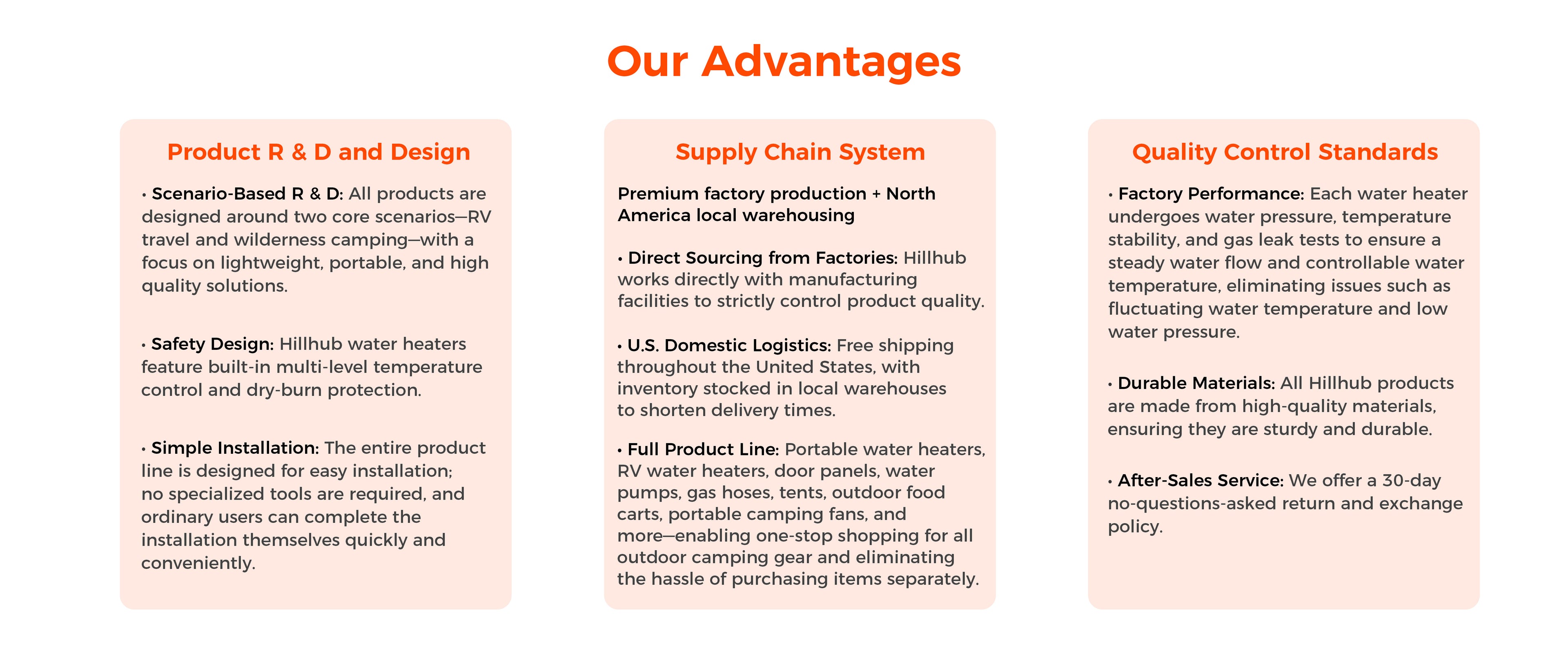 Our Advantages

Product R & D and Design

• Scenario-Based R & D: All products are designed around two core scenarios—RV travel and wilderness camping—with a focus on lightweight, portable, and high quality solutions.

• Safety Design: Hillhub water heaters feature built-in multi-level temperature control and dry-burn protection.

• Simple Installation: The entire product line is designed for easy installation; no specialized tools are required, and ordinary users can complete the installation themselves quickly and conveniently.

Supply Chain System

Premium factory production + North America local warehousing

• Direct Sourcing from Factories: Hillhub works directly with manufacturing facilities to strictly control product quality.

• U.S. Domestic Logistics: Free shipping throughout the United States, with inventory stocked in local warehouses to shorten delivery times.

• Full Product Line: Portable water heaters, RV water heaters, door panels, water pumps, gas hoses, tents, outdoor food carts, portable camping fans, and more—enabling one-stop shopping for all outdoor camping gear and eliminating the hassle of purchasing items separately.

Quality Control Standards

• Factory Performance: Each water heater undergoes water pressure, temperature stability, and gas leak tests to ensure a steady water flow and controllable water temperature, eliminating issues such as fluctuating water temperature and low water pressure.

• Durable Materials: All Hillhub products are made from high-quality materials, ensuring they are sturdy and durable.

• After-Sales Service: We offer a 30-day no-questions-asked return and exchange policy.